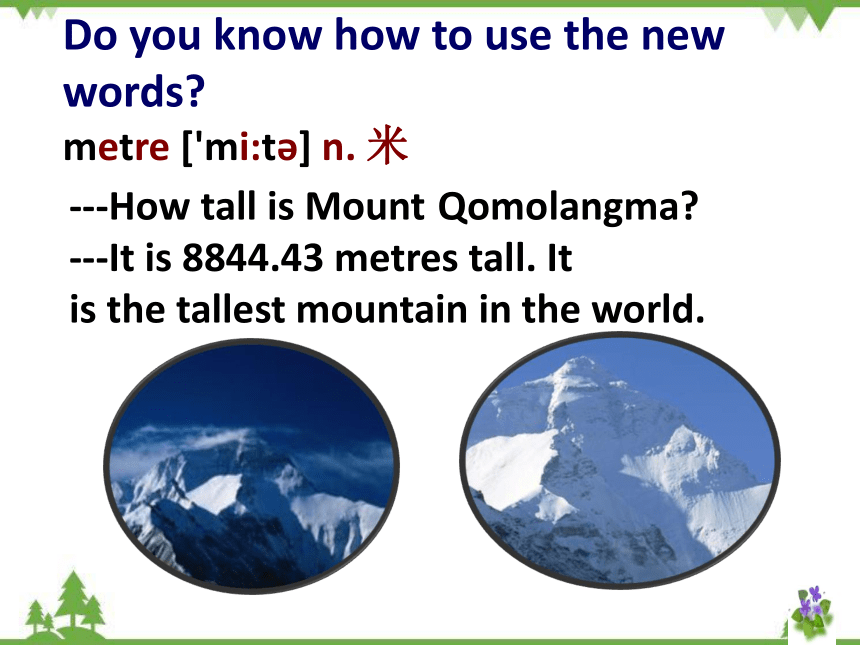 Do you know how to use the new words?

metre ['mi:tə] n. 米

---How tall is Mount Qomolangma?
---It is 8844.43 metres tall. It is the tallest mountain in the world.